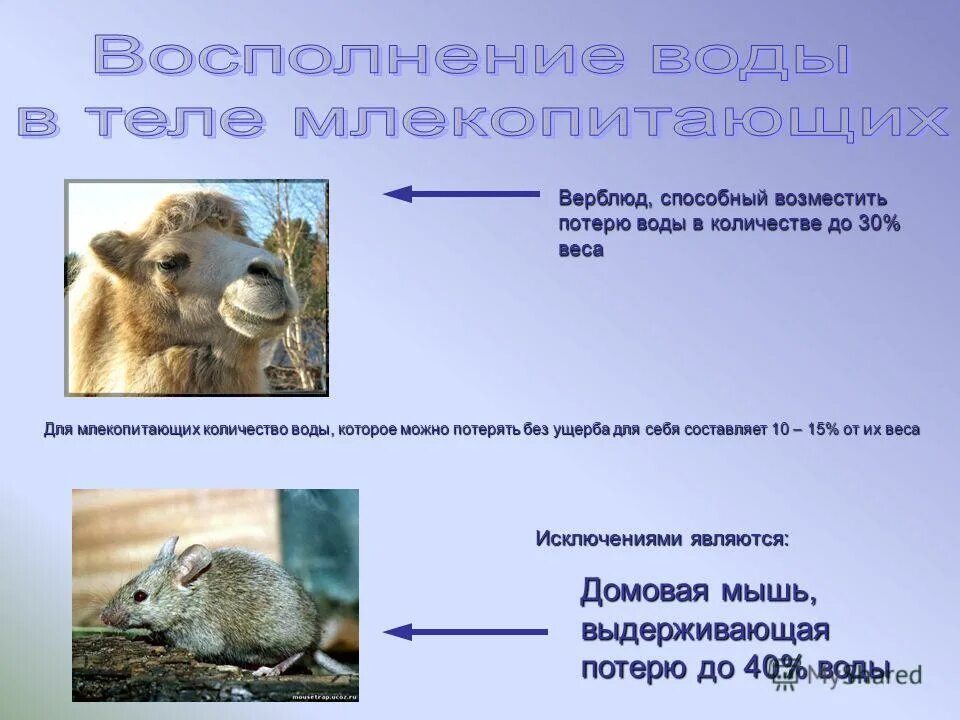 Восполнение воды в теле млекопитающих

Верблюд, способный возместить потерю воды в количестве до 30% веса

Для млекопитающих количество воды, которое можно потерять без ущерба для себя составляет 10 – 15% от их веса

Исключениями являются:

Домовая мышь, выдерживающая потерю до 40% воды

mousetrap.ucoz.ru

MyShared